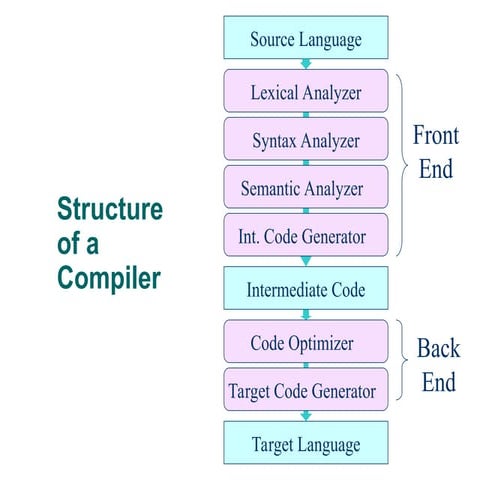 Structure of a Compiler

Source Language

Lexical Analyzer

Syntax Analyzer

Semantic Analyzer

Int. Code Generator

Front End

Intermediate Code

Code Optimizer

Target Code Generator

Back End

Target Language